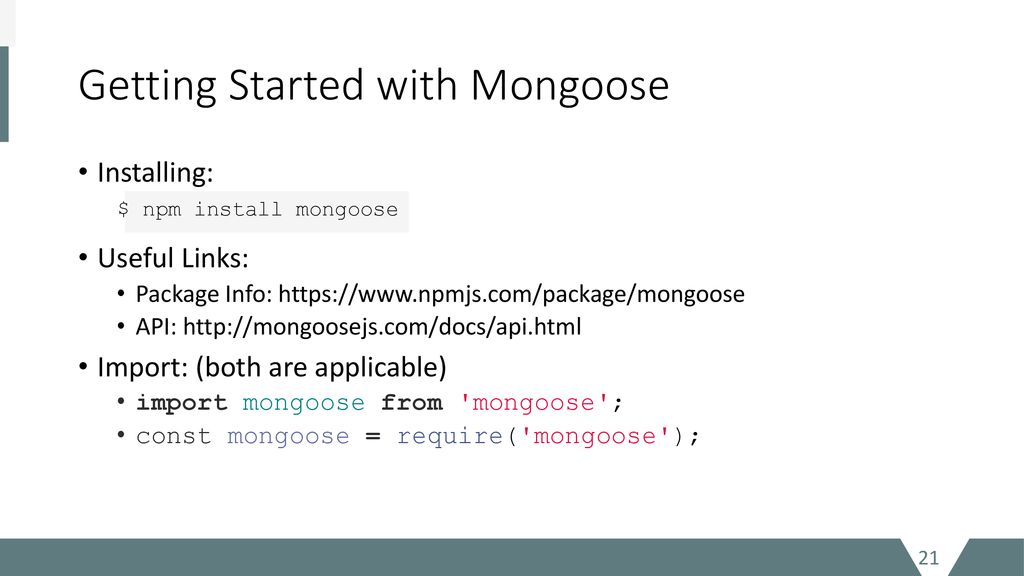 Getting Started with Mongoose

• Installing:

$ npm install mongoose

• Useful Links:

• Package Info: https://www.npmjs.com/package/mongoose

• API: http://mongoosejs.com/docs/api.html

• Import: (both are applicable)

• import mongoose from 'mongoose';

• const mongoose = require('mongoose');

21